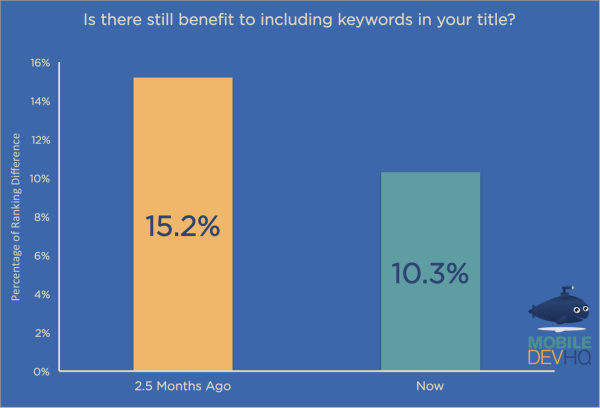 Is there still benefit to including keywords in your title?

Percentage of Ranking Difference

16%
14%
12%
10%
8%
6%
4%
2%
0%

15.2%

10.3%

2.5 Months Ago

Now

MOBILE
DEVHQ